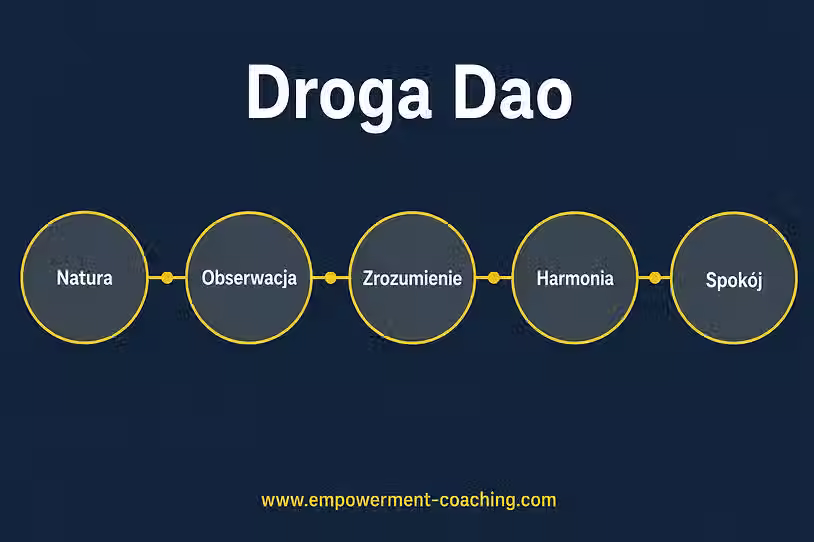 Droga Dao

Natura

Obserwacja

Zrozumienie

Harmonia

Spokój

www.empowerment-coaching.com